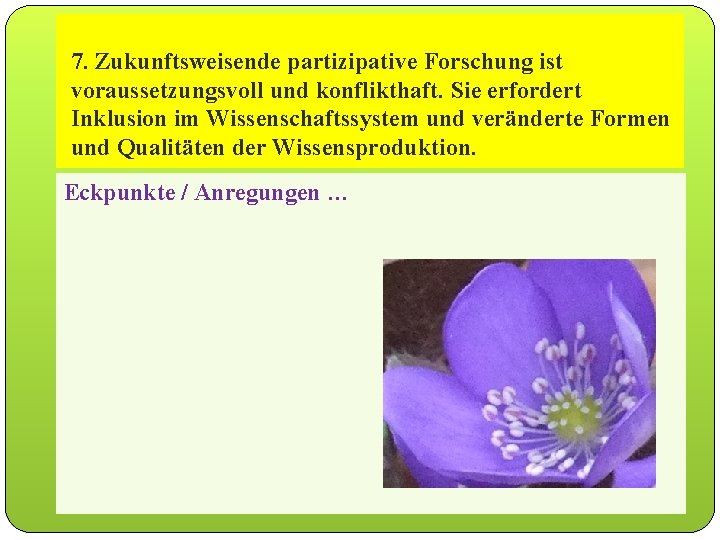 7. Zukunftsweisende partizipative Forschung ist voraussetzungsvoll und konflikthaft. Sie erfordert Inklusion im Wissenschaftssystem und veränderte Formen und Qualitäten der Wissensproduktion.

Eckpunkte / Anregungen …